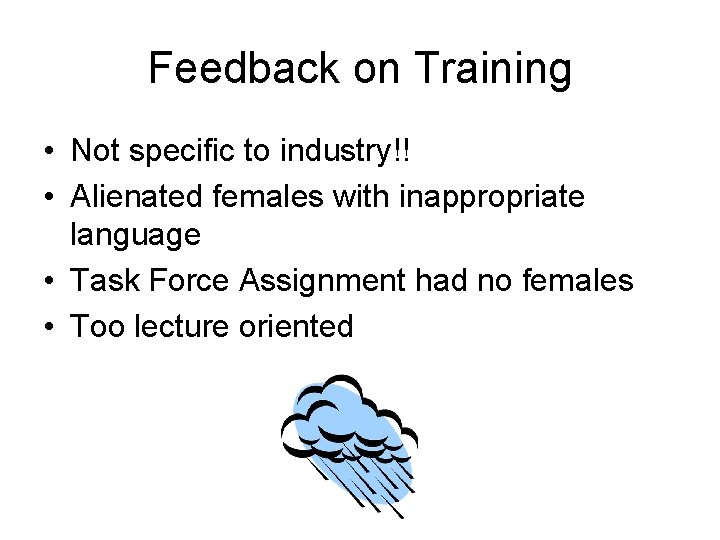 Feedback on Training

• Not specific to industry!!
• Alienated females with inappropriate language
• Task Force Assignment had no females
• Too lecture oriented